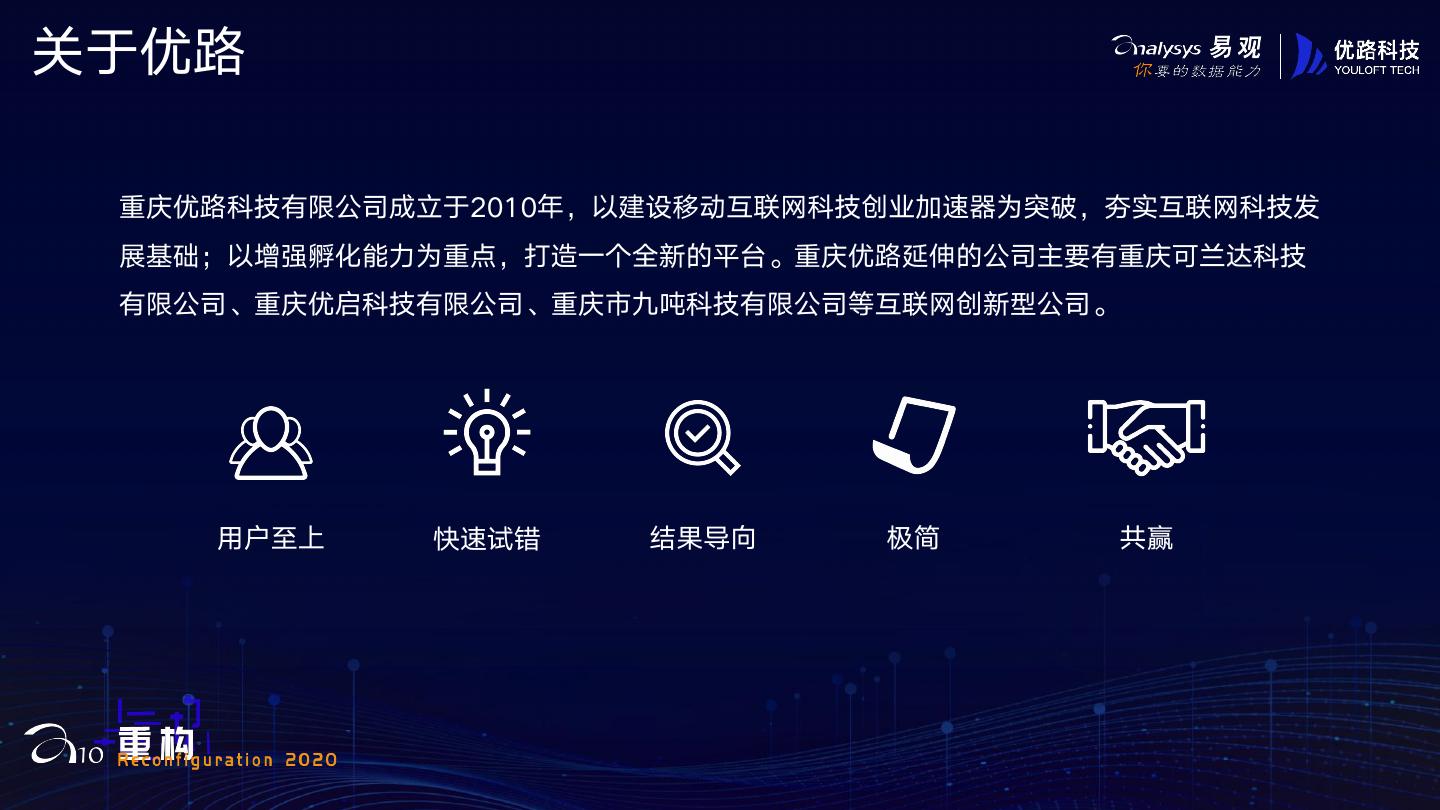 关于优路

Analysys 易观
你要的数据能力

优路科技
YOULOFT TECH

重庆优路科技有限公司成立于2010年，以建设移动互联网科技创业加速器为突破，夯实互联网科技发展基础；以增强孵化能力为重点，打造一个全新的平台。重庆优路延伸的公司主要有重庆可兰达科技有限公司、重庆优启科技有限公司、重庆市九吨科技有限公司等互联网创新型公司。

用户至上

快速试错

结果导向

极简

共赢

A10 重构
Reconfiguration 2020